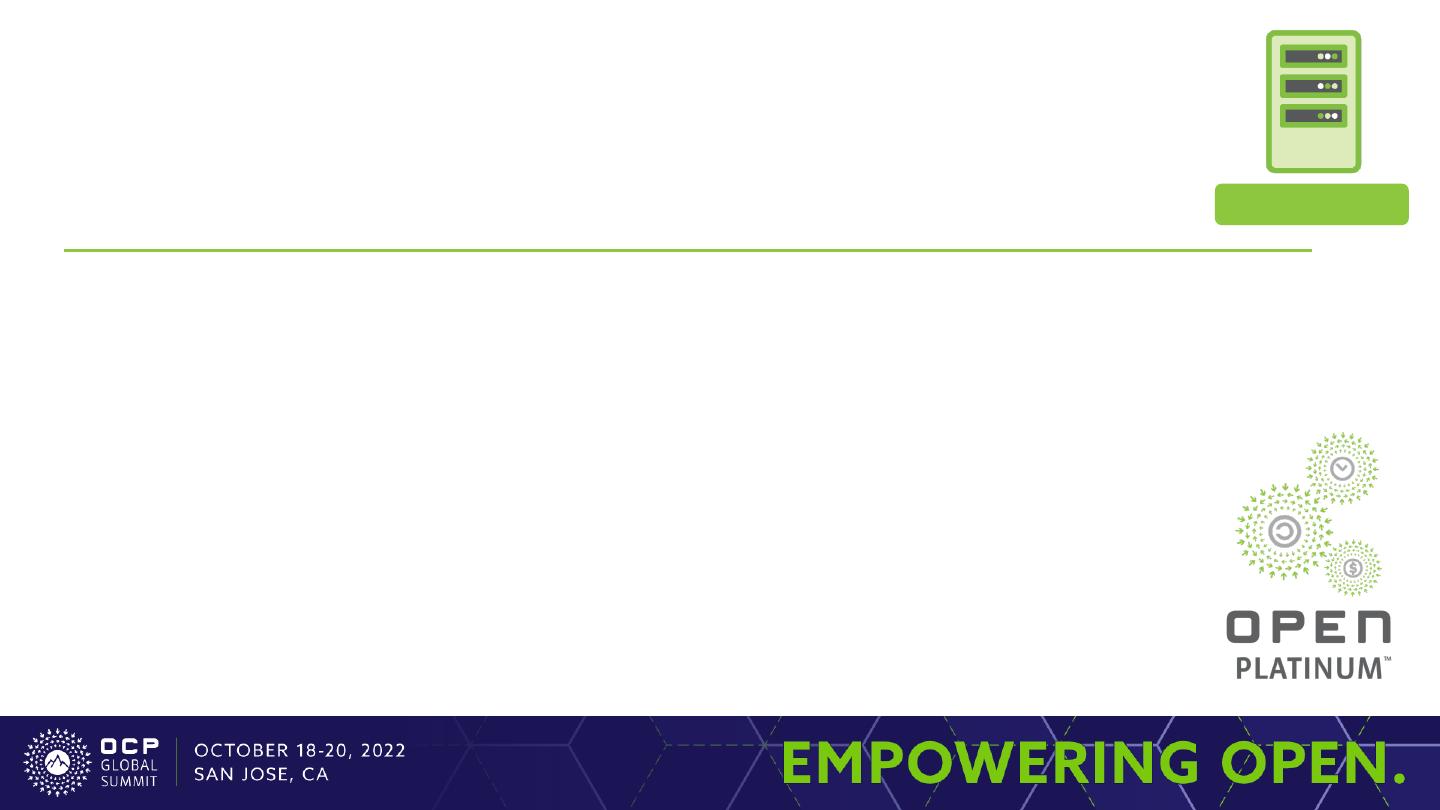 OPEN
PLATINUM™

OCP GLOBAL SUMMIT

OCTOBER 18-20, 2022
SAN JOSE, CA

EMPOWERING OPEN.